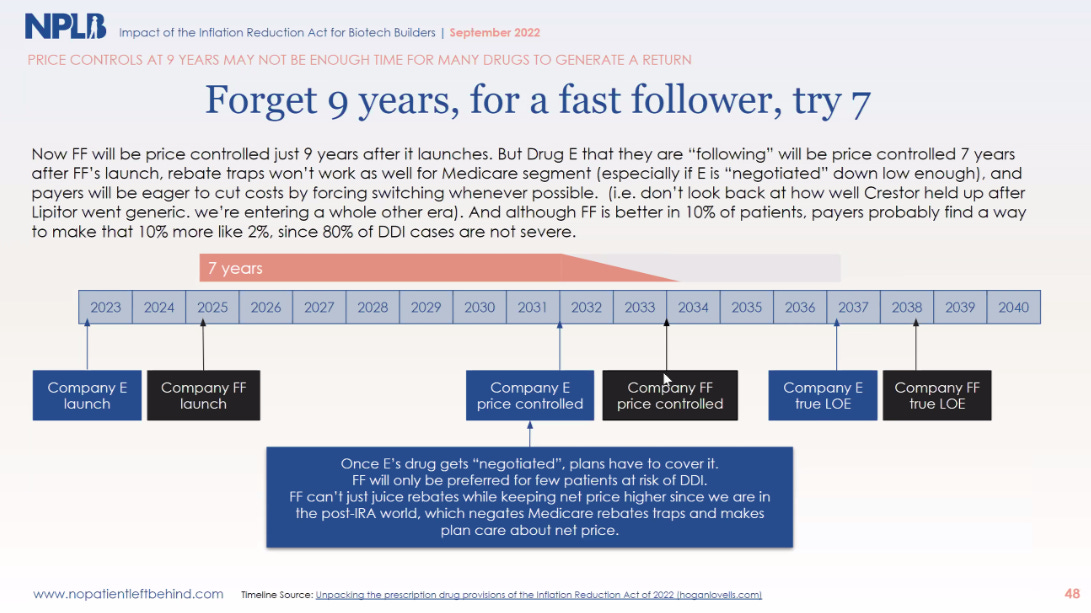 NPLB Impact of the Inflation Reduction Act for Biotech Builders | September 2022

PRICE CONTROLS AT 9 YEARS MAY NOT BE ENOUGH TIME FOR MANY DRUGS TO GENERATE A RETURN

Forget 9 years, for a fast follower, try 7

Now FF will be price controlled just 9 years after it launches. But Drug E that they are "following" will be price controlled 7 years after FF's launch, rebate traps won't work as well for Medicare segment (especially if E is "negotiated" down low enough), and payers will be eager to cut costs by forcing switching whenever possible. (i.e. don't look back at how well Crestor held up after Lipitor went generic. we're entering a whole other era). And although FF is better in 10% of patients, payers probably find a way to make that 10% more like 2%, since 80% of DDI cases are not severe.

7 years

| 2023 | 2024 | 2025 | 2026 | 2027 | 2028 | 2029 | 2030 | 2031 | 2032 | 2033 | 2034 | 2035 | 2036 | 2037 | 2038 | 2039 | 2040 |
|---|---|---|---|---|---|---|---|---|---|---|---|---|---|---|---|---|---|

Company E launch

Company FF launch

Company E price controlled

Company FF price controlled

Company E true LOE

Company FF true LOE

Once E's drug gets "negotiated", plans have to cover it. FF will only be preferred for few patients at risk of DDI. FF can't just juice rebates while keeping net price higher since we are in the post-IRA world, which negates Medicare rebates traps and makes plan care about net price.

www.nopatientleftbehind.com Timeline Source: Unpacking the prescription drug provisions of the Inflation Reduction Act of 2022 (hoganlovells.com) 48